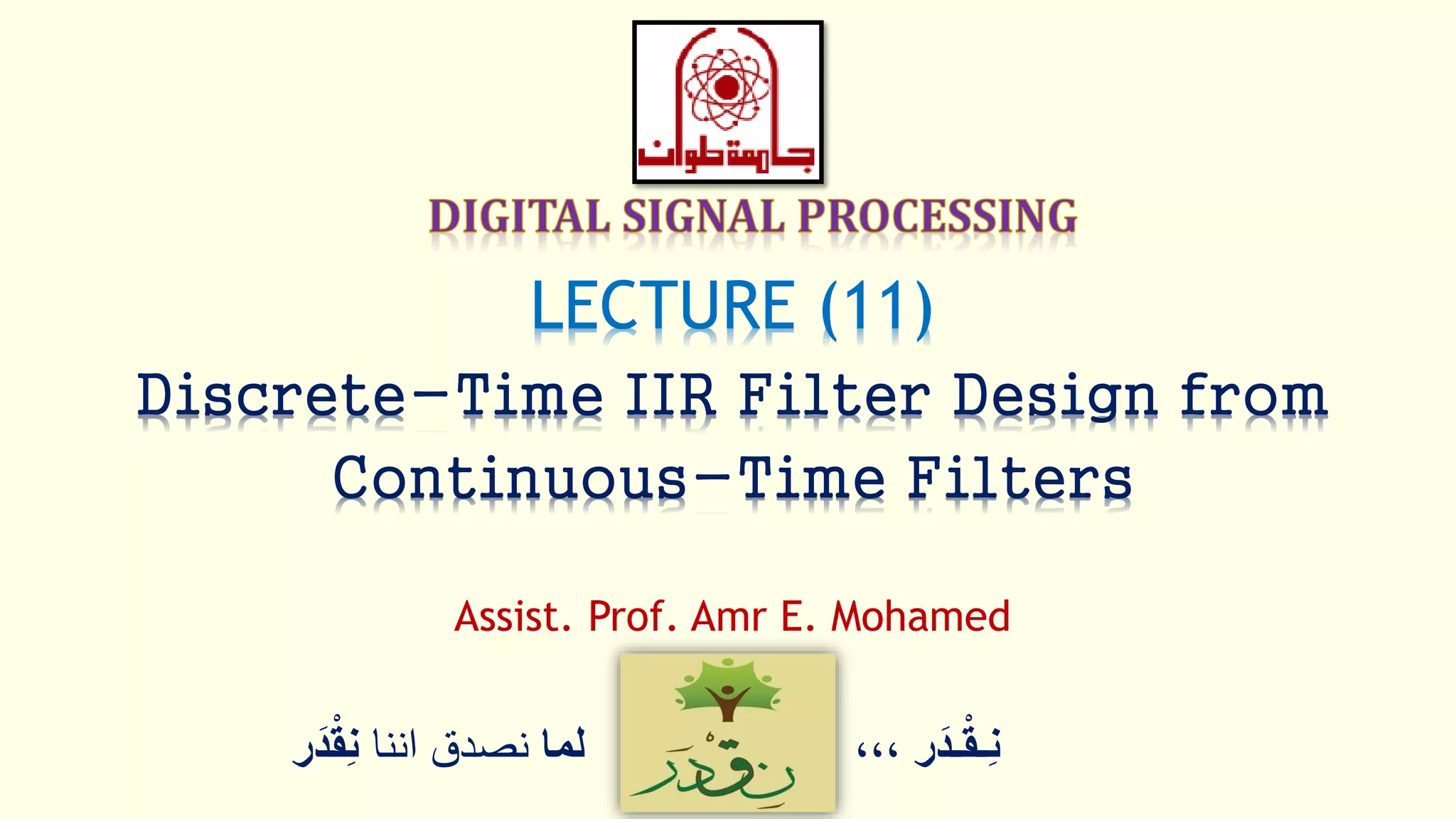 جامعة حلوان

DIGITAL SIGNAL PROCESSING

LECTURE (11)

Discrete-Time IIR Filter Design from Continuous-Time Filters

Assist. Prof. Amr E. Mohamed

نِقْدَر ،،، نِقْدَر لما نصدق اننا نِقْدَر